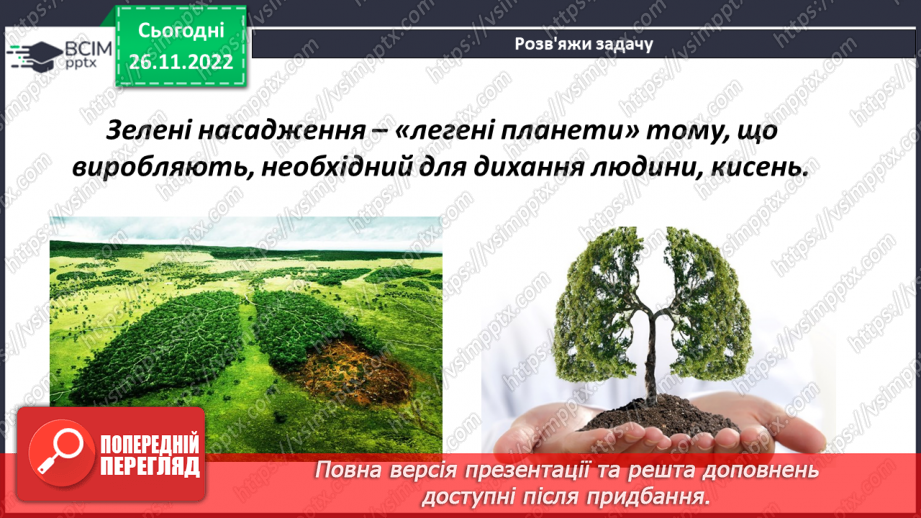 ВСІМ pptx

Сьогодні 26.11.2022

Розв'яжи задачу

Зелені насадження – «легені планети» тому, що виробляють, необхідний для дихання людини, кисень.

ПОПЕРЕДНІЙ ПЕРЕГЛЯД

Повна версія презентації та решта доповнень доступні після придбання.

https://vsimpptx.com